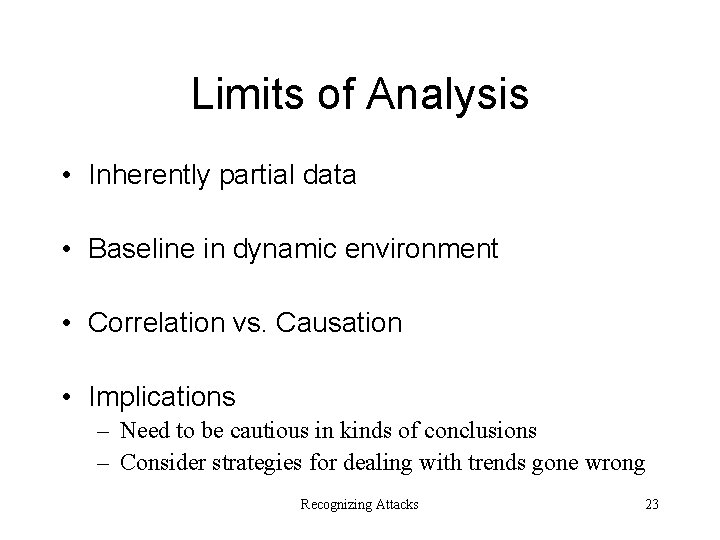 Limits of Analysis

• Inherently partial data

• Baseline in dynamic environment

• Correlation vs. Causation

• Implications
– Need to be cautious in kinds of conclusions
– Consider strategies for dealing with trends gone wrong

Recognizing Attacks

23